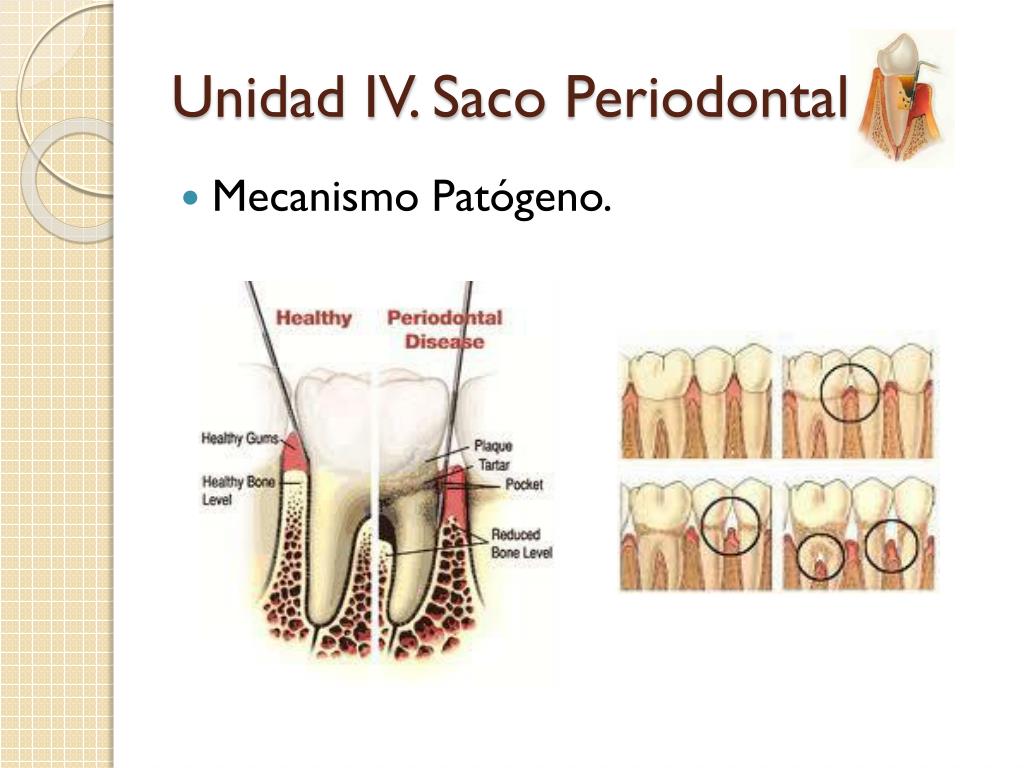 Unidad IV. Saco Periodontal

Mecanismo Patógeno.

Healthy

Periodontal Disease

Healthy Gums

Healthy Bone Level

Plaque

Tartar

Pocket

Reduced Bone Level